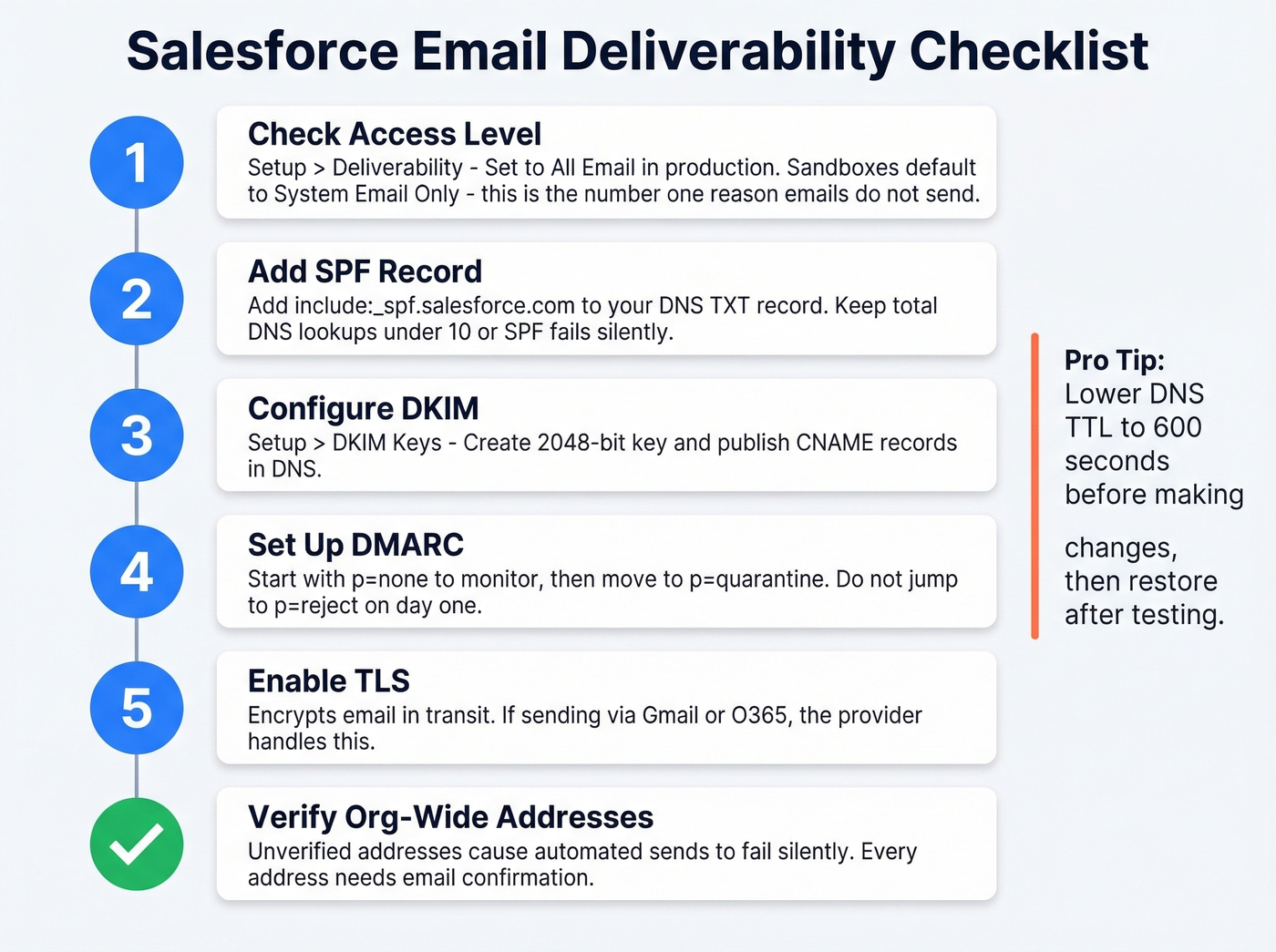 Salesforce Email Deliverability Checklist

1

Check Access Level
Setup > Deliverability - Set to All Email in production. Sandboxes default to System Email Only - this is the number one reason emails do not send.

2

Add SPF Record
Add include:_spf.salesforce.com to your DNS TXT record. Keep total DNS lookups under 10 or SPF fails silently.

3

Configure DKIM
Setup > DKIM Keys - Create 2048-bit key and publish CNAME records in DNS.

4

Set Up DMARC
Start with p=none to monitor, then move to p=quarantine. Do not jump to p=reject on day one.

5

Enable TLS
Encrypts email in transit. If sending via Gmail or O365, the provider handles this.

Verify Org-Wide Addresses
Unverified addresses cause automated sends to fail silently. Every address needs email confirmation.

Pro Tip:
Lower DNS TTL to 600 seconds before making

changes, then restore after testing.